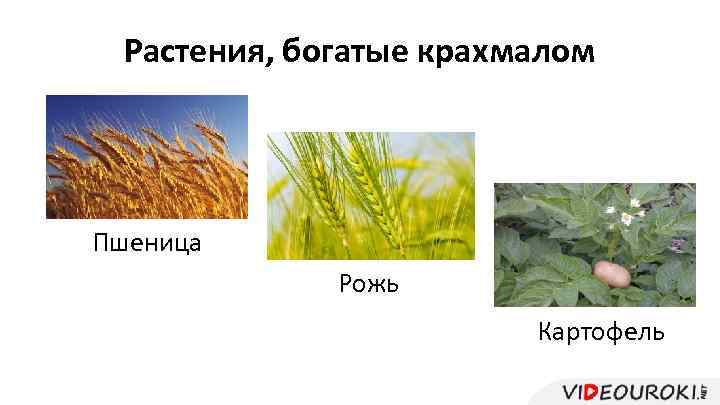 Растения, богатые крахмалом

Пшеница

Рожь

Картофель

VIDEOUROKI.NET